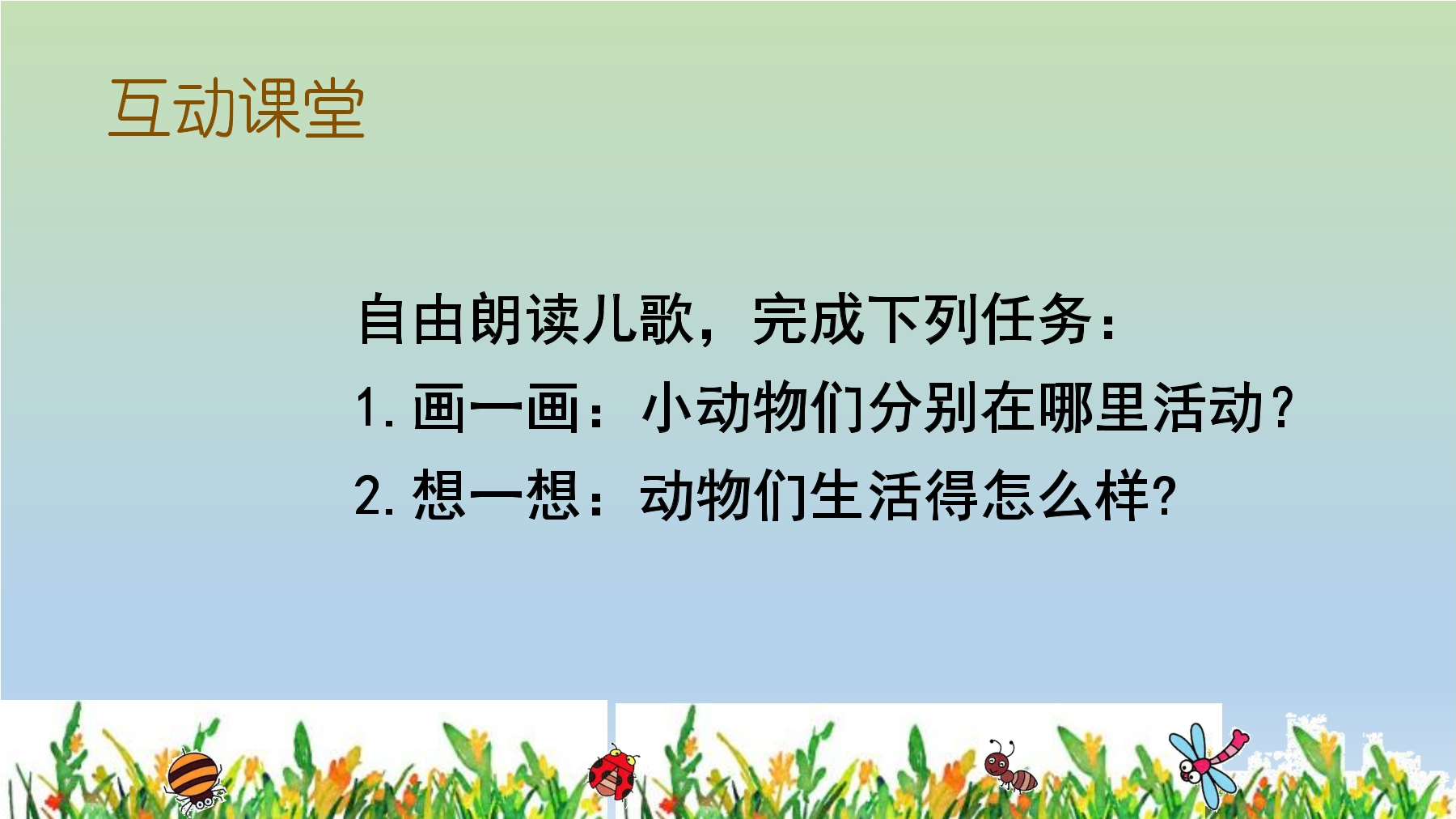 互动课堂

自由朗读儿歌，完成下列任务：

1.画一画：小动物们分别在哪里活动？

2.想一想：动物们生活得怎么样?